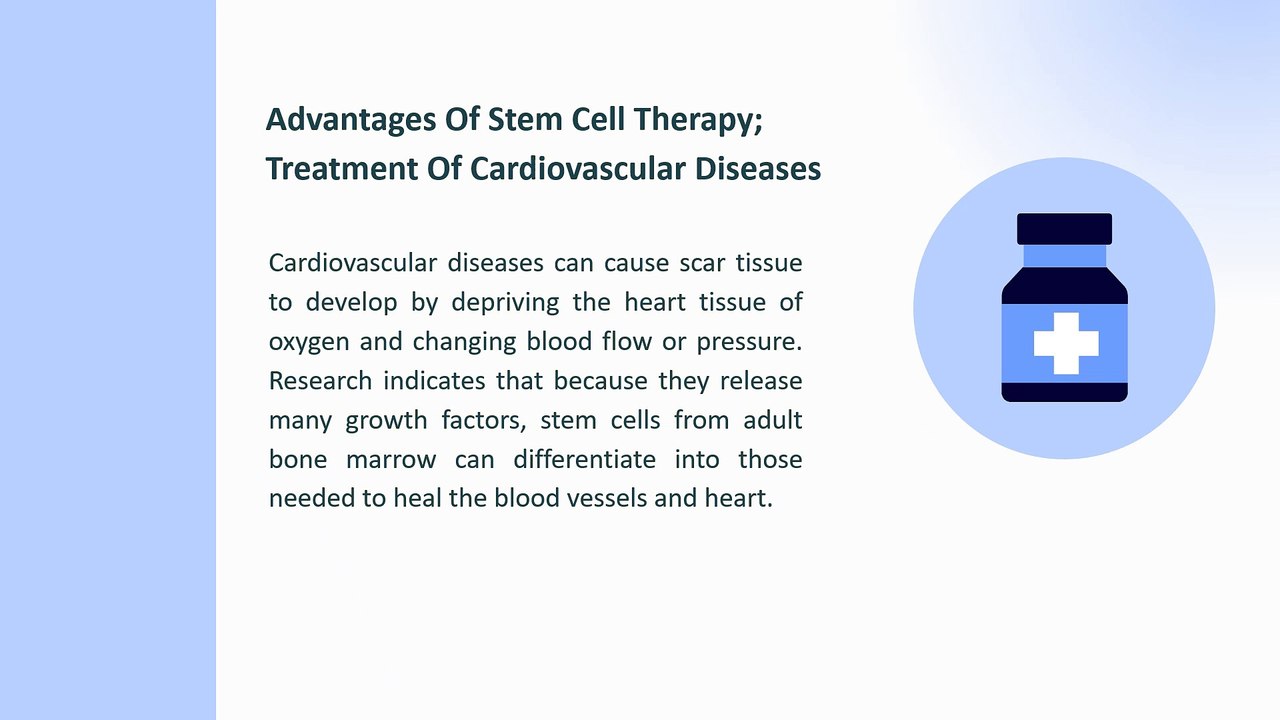 Advantages Of Stem Cell Therapy; Treatment Of Cardiovascular Diseases

Cardiovascular diseases can cause scar tissue to develop by depriving the heart tissue of oxygen and changing blood flow or pressure. Research indicates that because they release many growth factors, stem cells from adult bone marrow can differentiate into those needed to heal the blood vessels and heart.